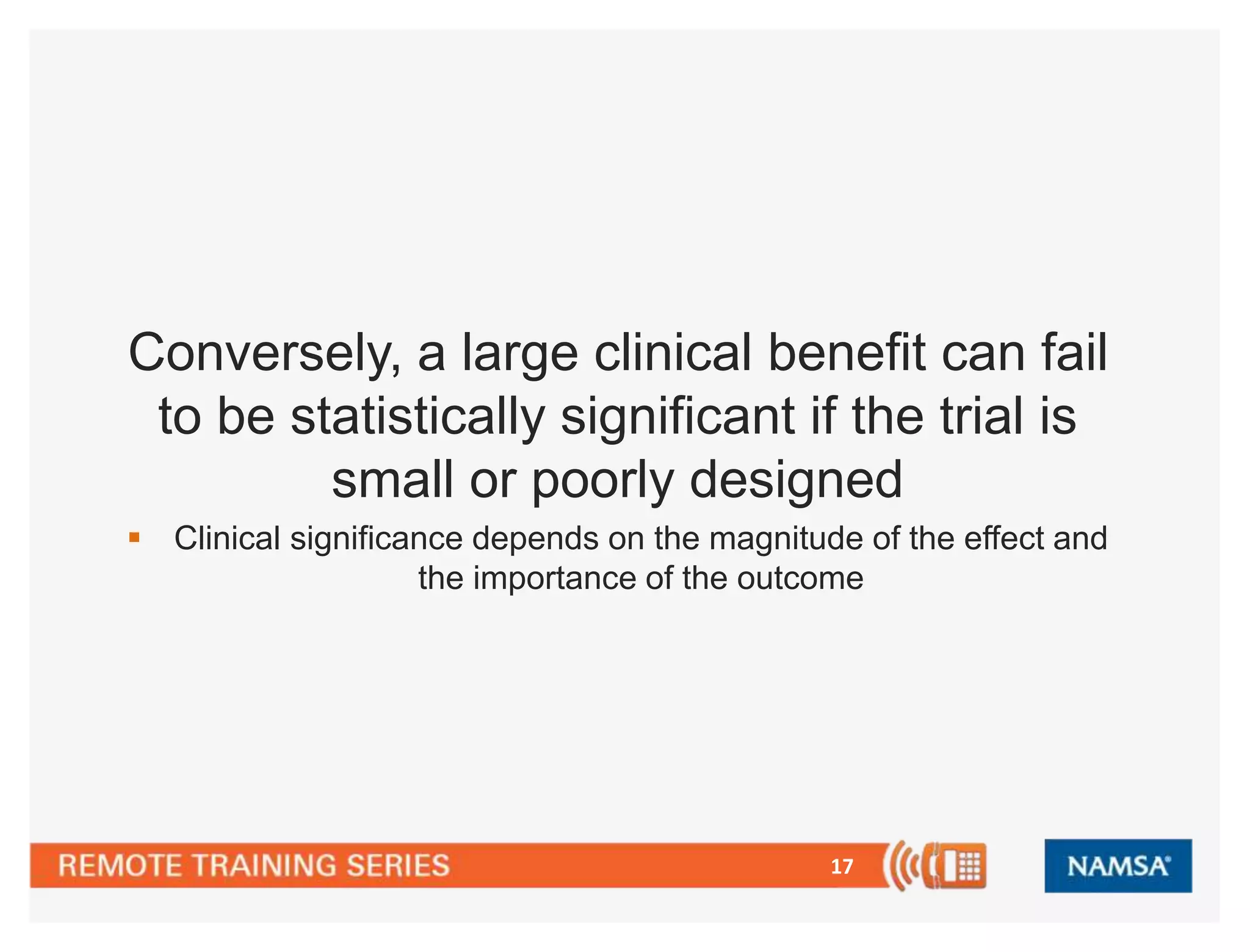 Conversely, a large clinical benefit can fail to be statistically significant if the trial is small or poorly designed

▪ Clinical significance depends on the magnitude of the effect and the importance of the outcome

REMOTE TRAINING SERIES 17

NAMSA®